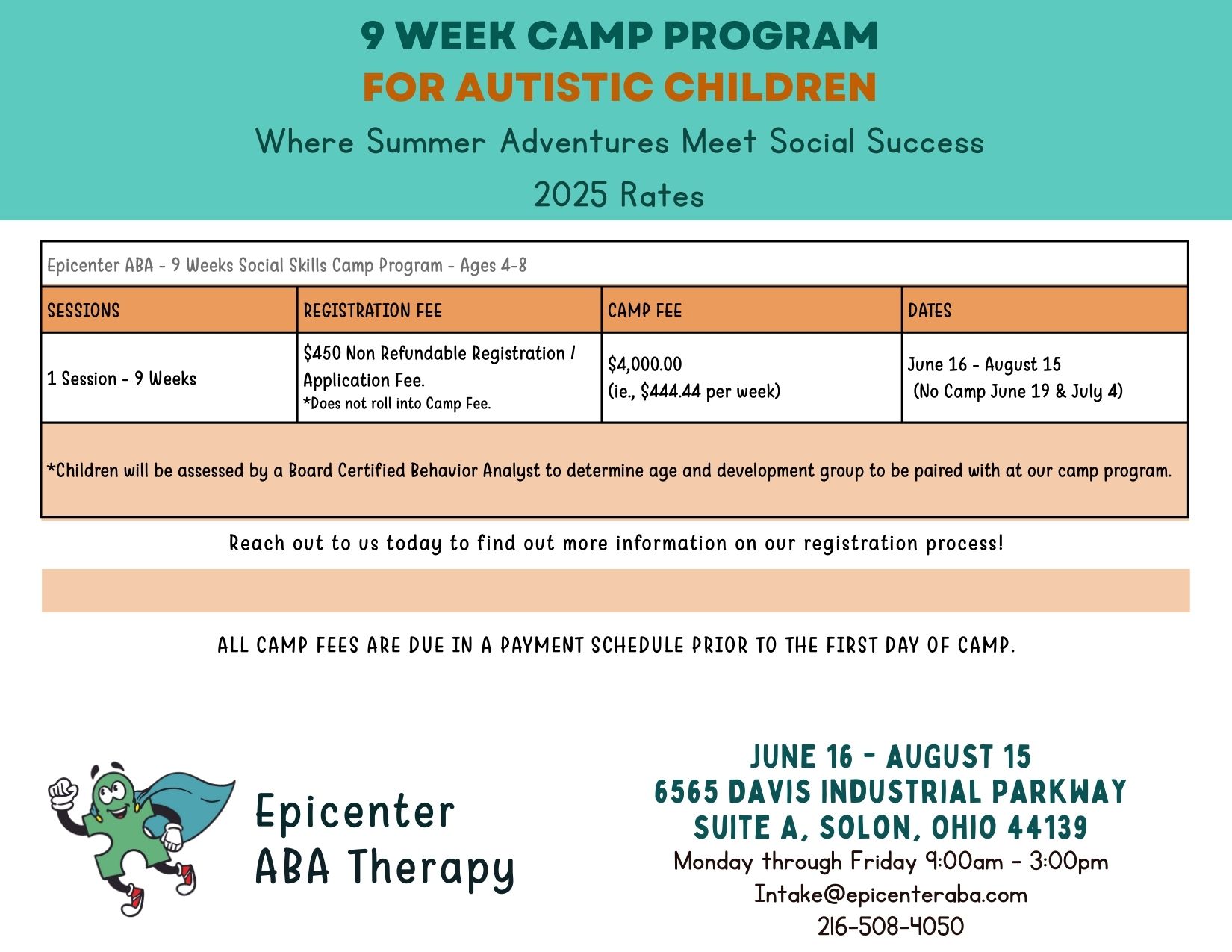 9 WEEK CAMP PROGRAM
FOR AUTISTIC CHILDREN
Where Summer Adventures Meet Social Success
2025 Rates

Epicenter ABA - 9 Weeks Social Skills Camp Program - Ages 4-8

| SESSIONS | REGISTRATION FEE | CAMP FEE | DATES |
|---|---|---|---|
| 1 Session - 9 Weeks | \$450 Non Refundable Registration / Application Fee. *Does not roll into Camp Fee. | \$4,000.00 (ie., \$444.44 per week) | June 16 - August 15 (No Camp June 19 & July 4) |

*Children will be assessed by a Board Certified Behavior Analyst to determine age and development group to be paired with at our camp program.

Reach out to us today to find out more information on our registration process!

ALL CAMP FEES ARE DUE IN A PAYMENT SCHEDULE PRIOR TO THE FIRST DAY OF CAMP.

Epicenter ABA Therapy

JUNE 16 - AUGUST 15
6565 DAVIS INDUSTRIAL PARKWAY
SUITE A, SOLON, OHIO 44139
Monday through Friday 9:00am - 3:00pm
Intake@epicenteraba.com
216-508-4050